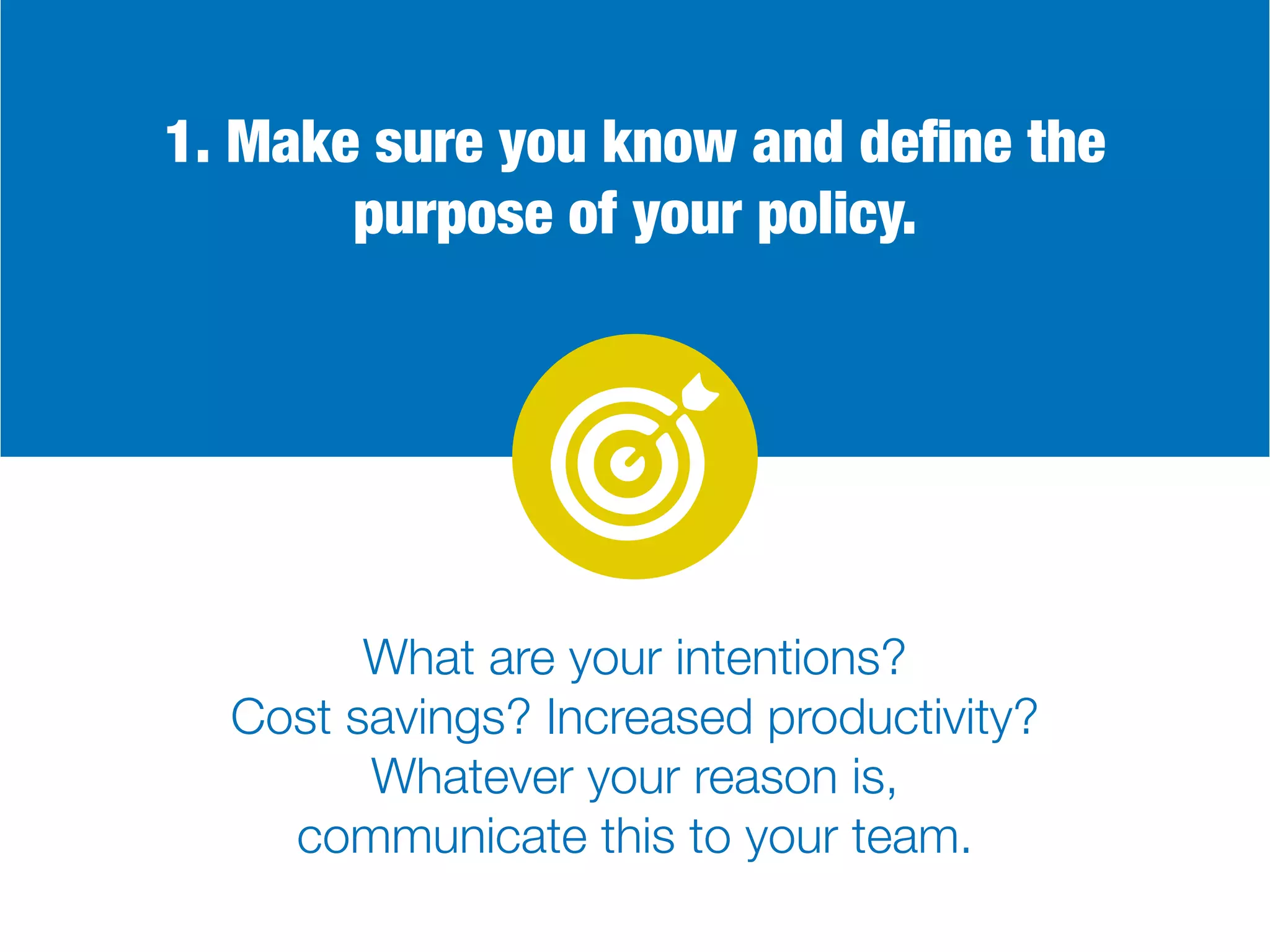 1. Make sure you know and define the purpose of your policy.

What are your intentions? Cost savings? Increased productivity? Whatever your reason is, communicate this to your team.